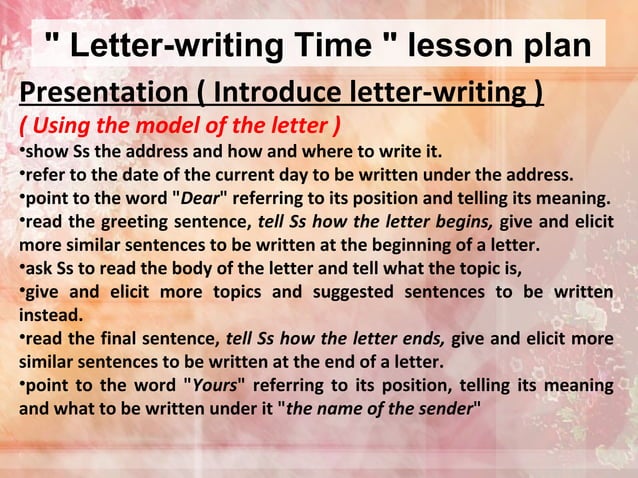 " Letter-writing Time " lesson plan

Presentation ( Introduce letter-writing )

( Using the model of the letter )

•show Ss the address and how and where to write it.
•refer to the date of the current day to be written under the address.
•point to the word "Dear" referring to its position and telling its meaning.
•read the greeting sentence, tell Ss how the letter begins, give and elicit more similar sentences to be written at the beginning of a letter.
•ask Ss to read the body of the letter and tell what the topic is,
•give and elicit more topics and suggested sentences to be written instead.
•read the final sentence, tell Ss how the letter ends, give and elicit more similar sentences to be written at the end of a letter.
•point to the word "Yours" referring to its position, telling its meaning and what to be written under it "the name of the sender"